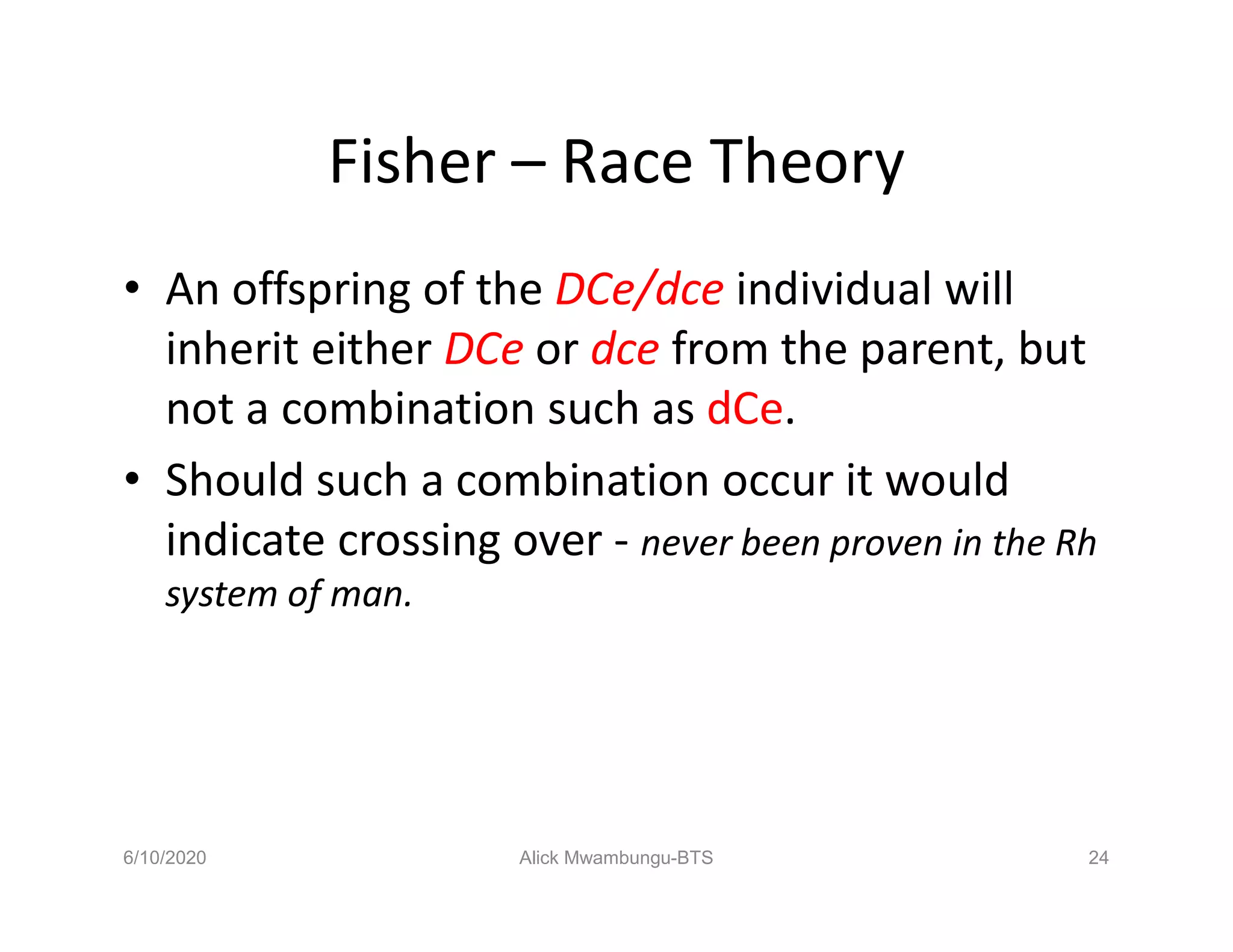 Fisher – Race Theory

• An offspring of the DCe/dce individual will inherit either DCe or dce from the parent, but not a combination such as dCe.

• Should such a combination occur it would indicate crossing over - never been proven in the Rh system of man.

6/10/2020

Alick Mwambungu-BTS

24